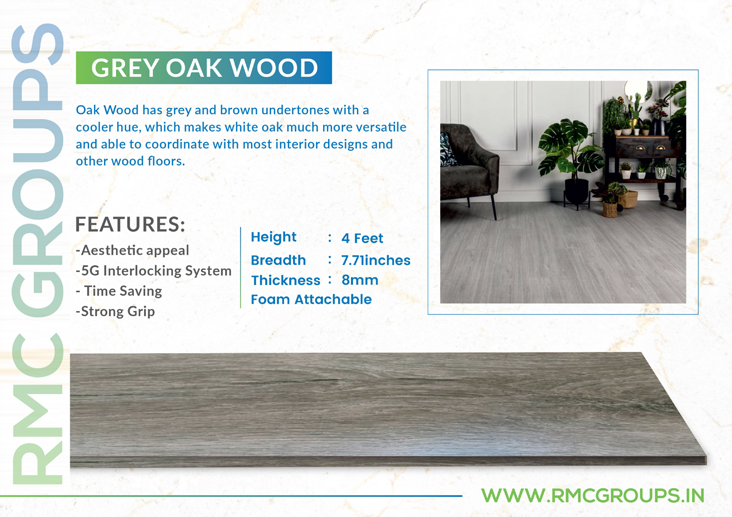 RMC GROUPS

GREY OAK WOOD

Oak Wood has grey and brown undertones with a cooler hue, which makes white oak much more versatile and able to coordinate with most interior designs and other wood floors.

FEATURES:
-Aesthetic appeal
-5G Interlocking System
- Time Saving
-Strong Grip

Height : 4 Feet
Breadth : 7.71inches
Thickness : 8mm
Foam Attachable

WWW.RMCGROUPS.IN